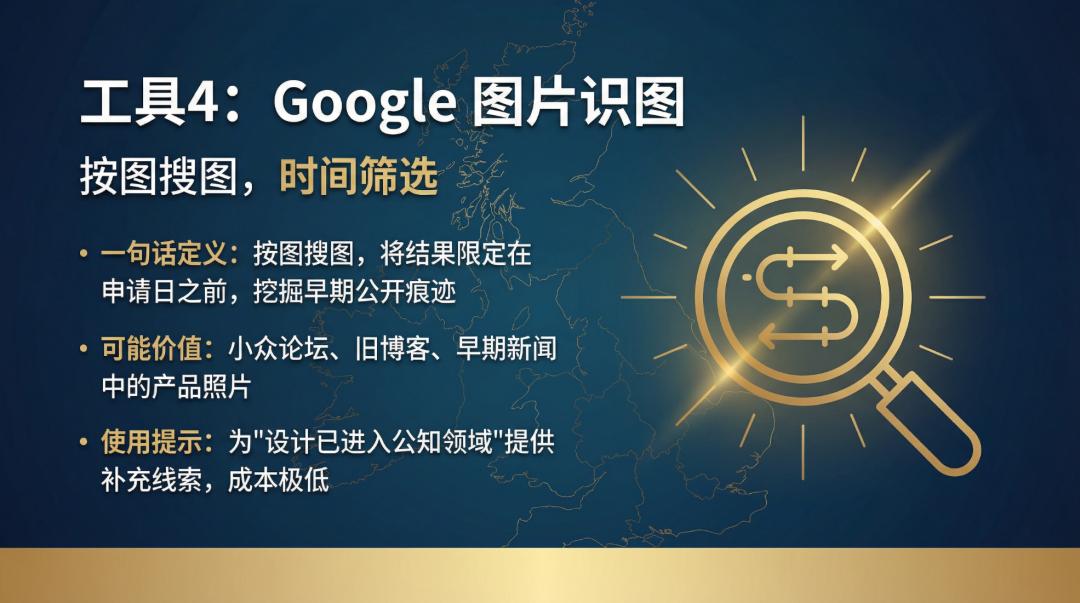 工具4：Google 图片识图

按图搜图，时间筛选

• 一句话定义：按图搜图，将结果限定在申请日之前，挖掘早期公开痕迹

• 可能价值：小众论坛、旧博客、早期新闻中的产品照片

• 使用提示：为“设计已进入公知领域”提供补充线索，成本极低